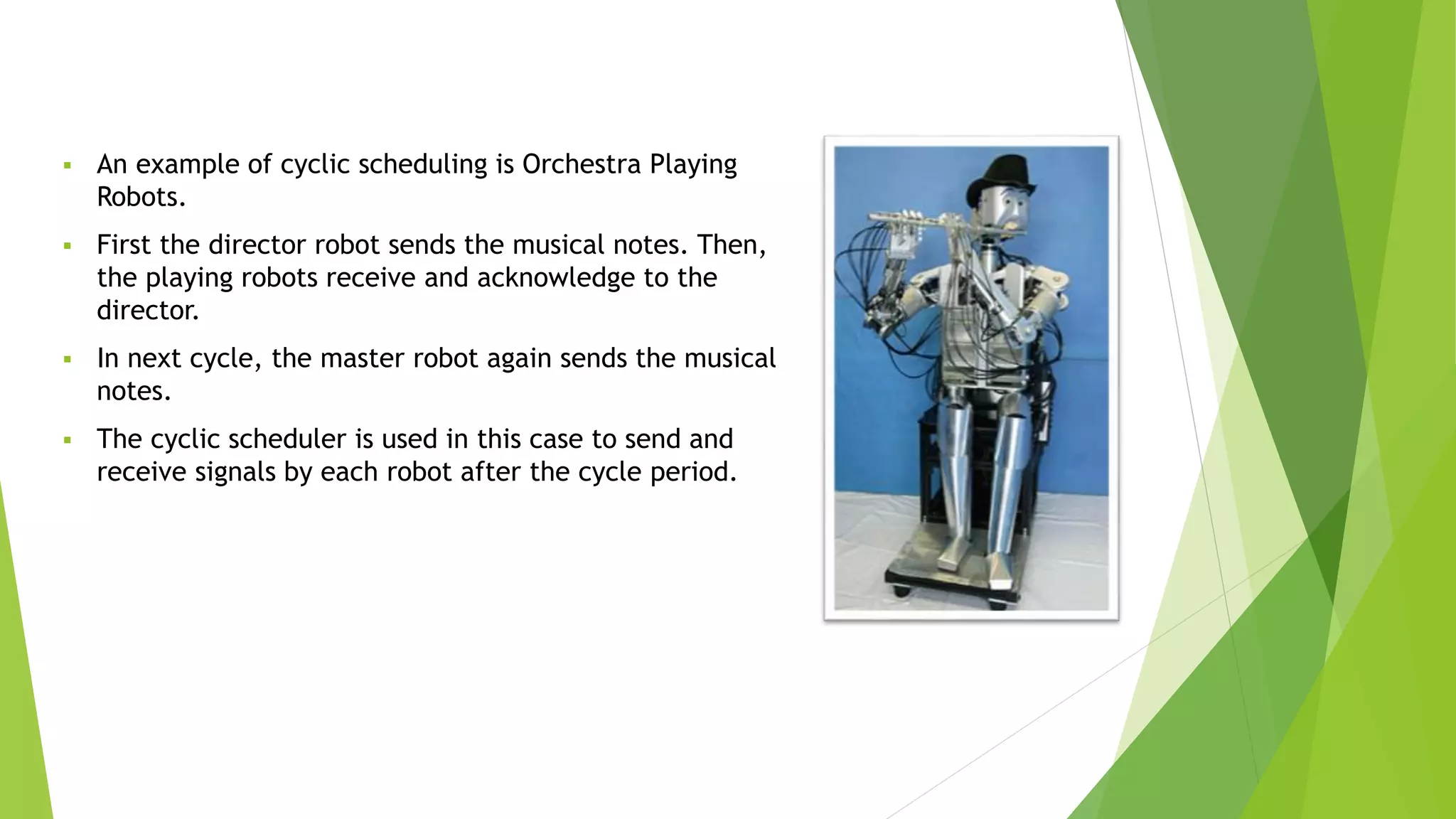 ▪ An example of cyclic scheduling is Orchestra Playing Robots.

▪ First the director robot sends the musical notes. Then, the playing robots receive and acknowledge to the director.

▪ In next cycle, the master robot again sends the musical notes.

▪ The cyclic scheduler is used in this case to send and receive signals by each robot after the cycle period.